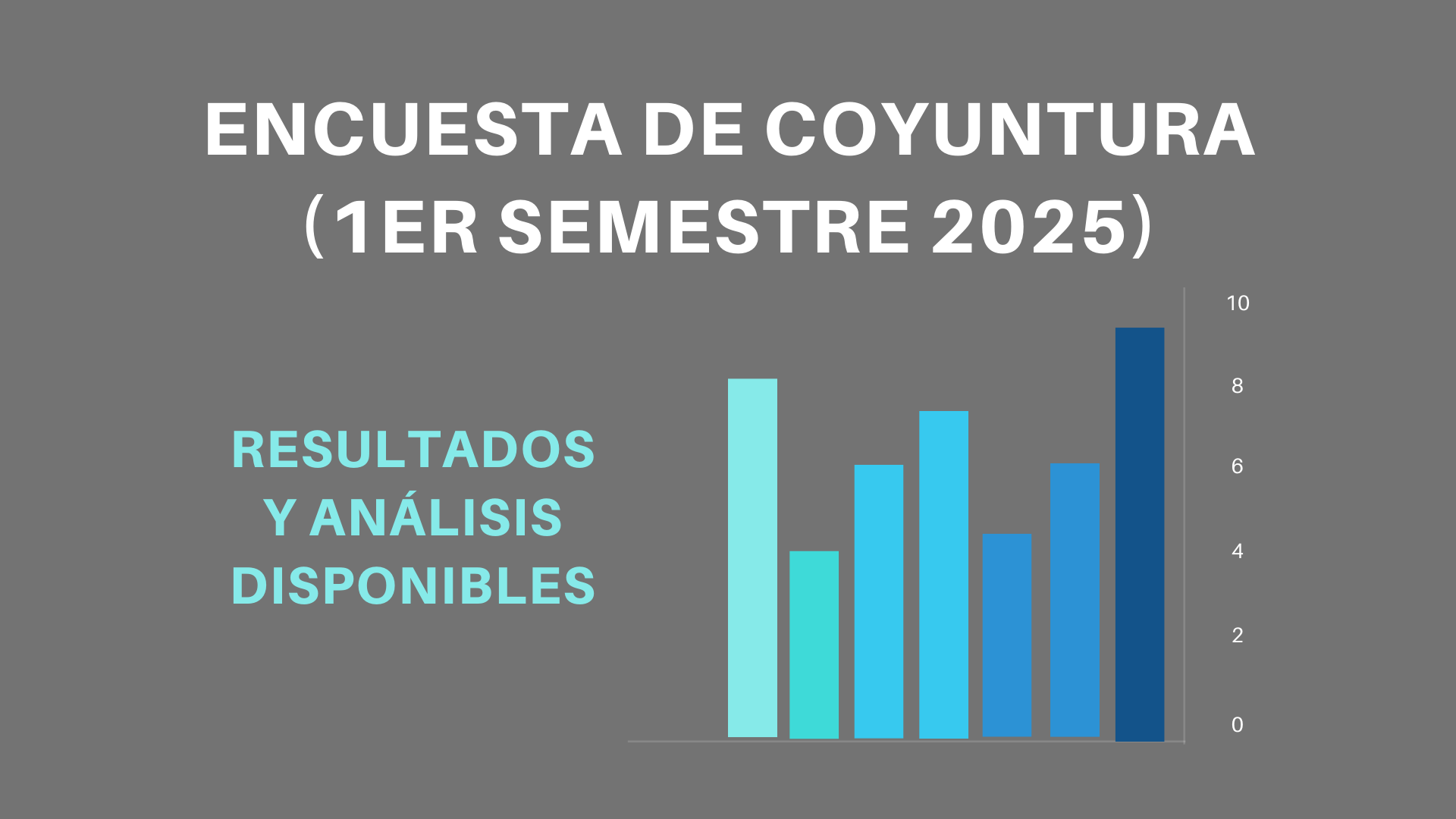 ENCUESTA DE COYUNTURA (1ER SEMESTRE 2025)

RESULTADOS Y ANÁLISIS DISPONIBLES

10
8
6
4
2
0